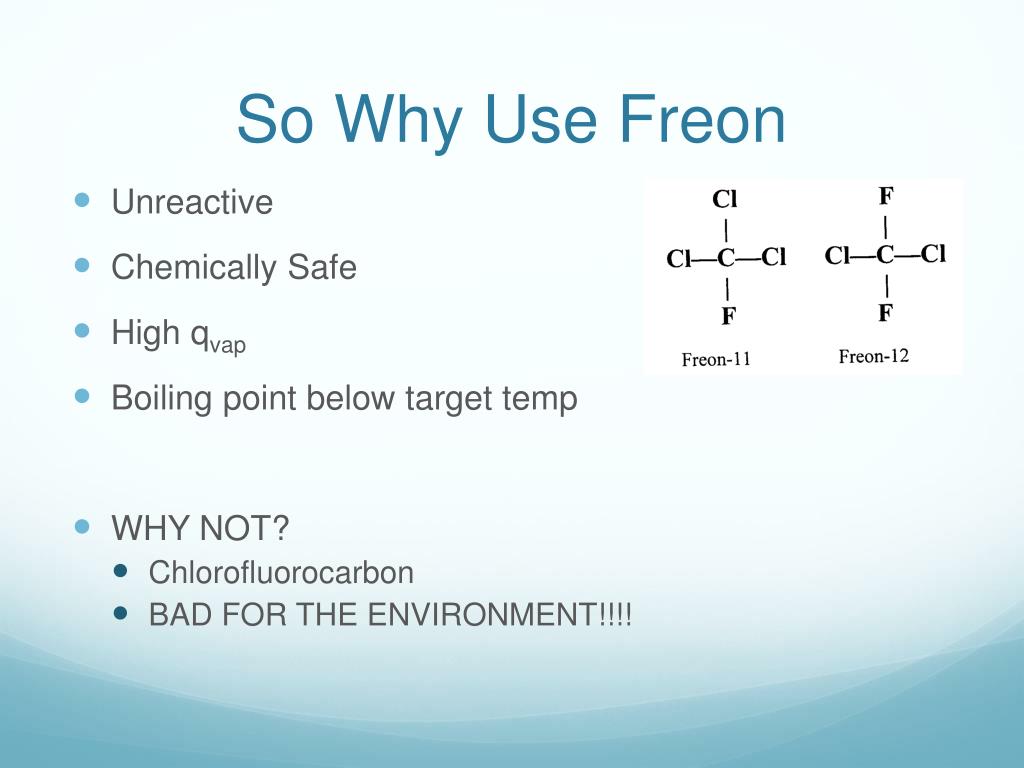 So Why Use Freon

- Unreactive
- Chemically Safe
- High $q_{vap}$
- Boiling point below target temp

- WHY NOT?
  - Chlorofluorocarbon
  - BAD FOR THE ENVIRONMENT!!!!

Cl
|
Cl—C—Cl
|
F
Freon-11

F
|
Cl—C—Cl
|
F
Freon-12